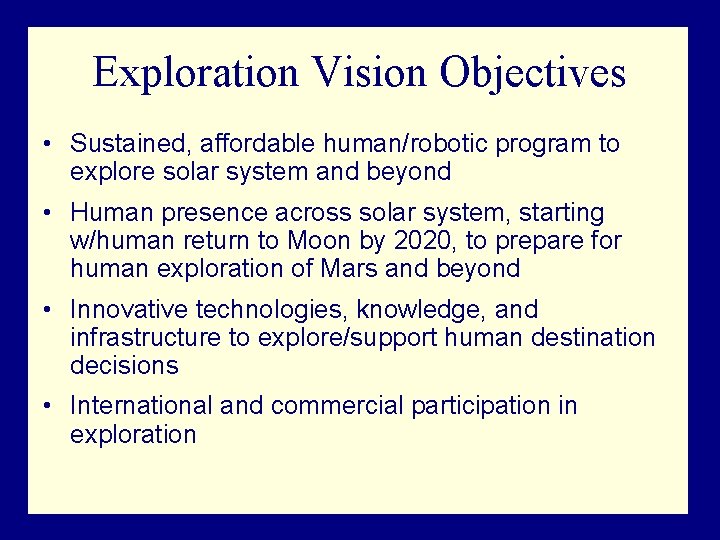 Exploration Vision Objectives

• Sustained, affordable human/robotic program to explore solar system and beyond

• Human presence across solar system, starting w/human return to Moon by 2020, to prepare for human exploration of Mars and beyond

• Innovative technologies, knowledge, and infrastructure to explore/support human destination decisions

• International and commercial participation in exploration